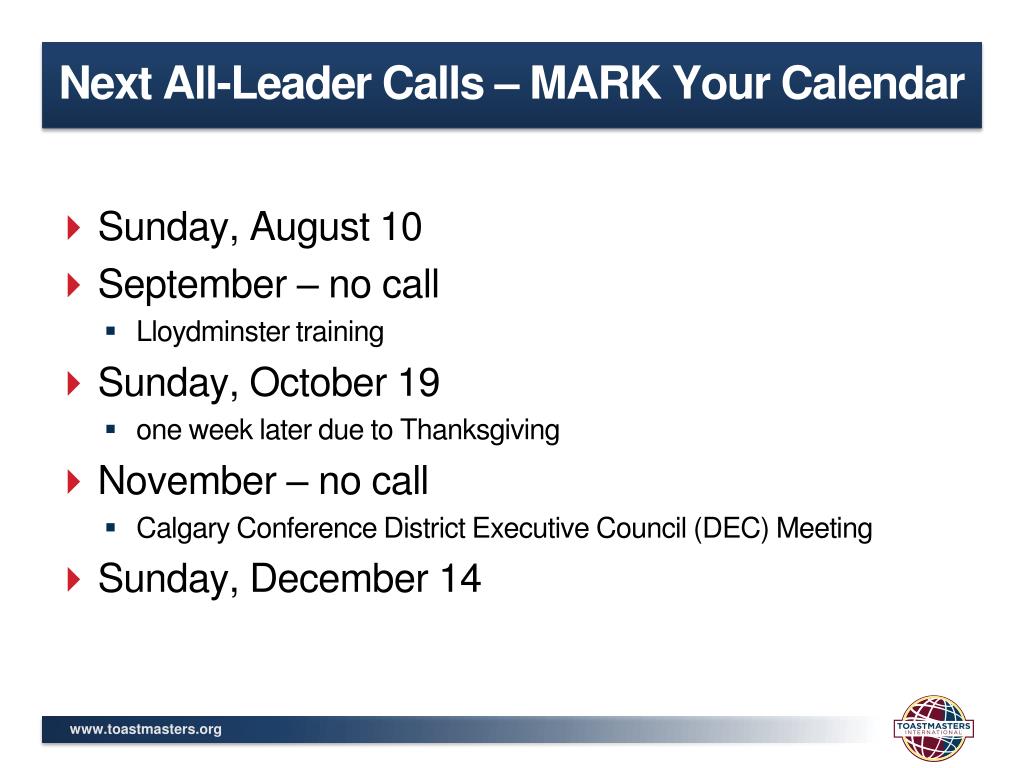 Next All-Leader Calls – MARK Your Calendar

Sunday, August 10

September – no call

Lloydminster training

Sunday, October 19

one week later due to Thanksgiving

November – no call

Calgary Conference District Executive Council (DEC) Meeting

Sunday, December 14

www.toastmasters.org

TOASTMASTERS INTERNATIONAL